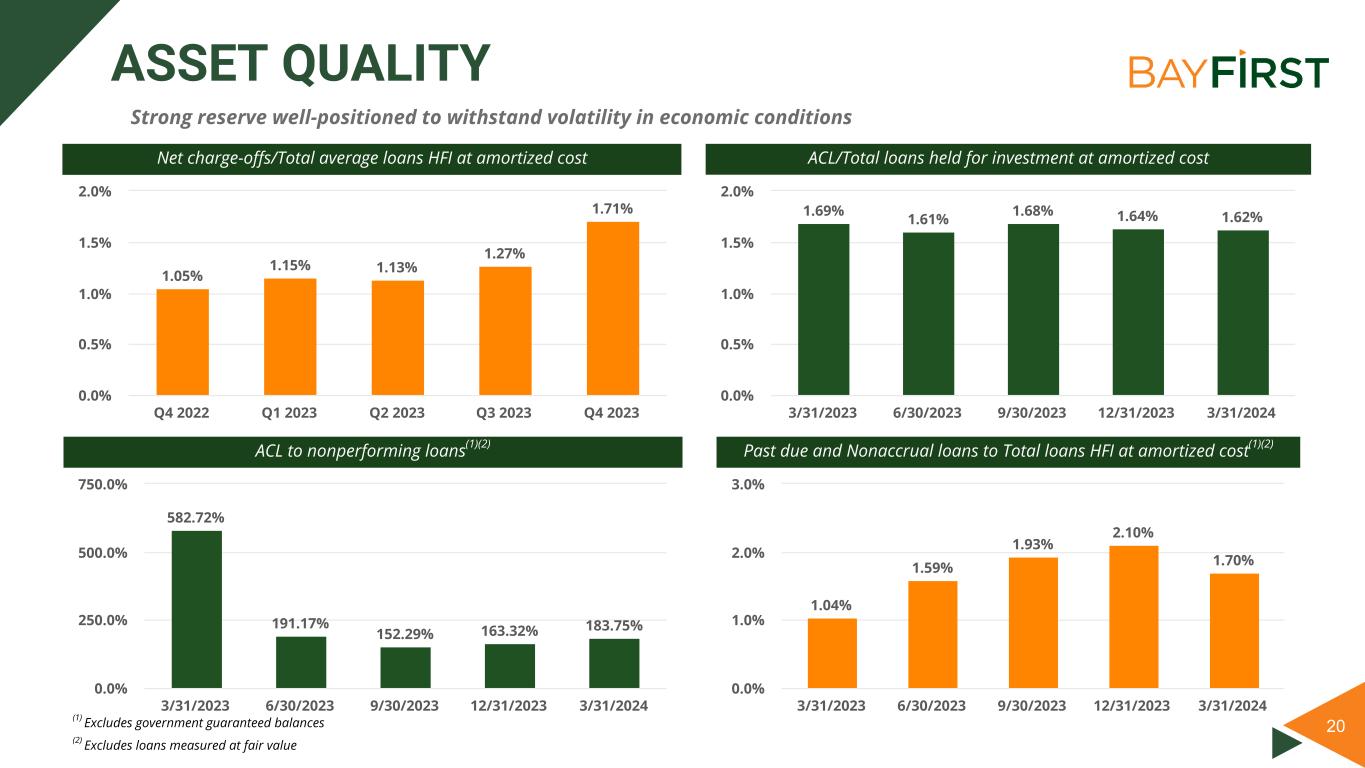 ASSET QUALITY

BAYFIRST

Strong reserve well-positioned to withstand volatility in economic conditions

Net charge-offs/Total average loans HFI at amortized cost

2.0%
1.5%
1.0%
0.5%
0.0%

1.05% 1.15% 1.13% 1.27% 1.71%

Q4 2022 Q1 2023 Q2 2023 Q3 2023 Q4 2023

ACL/Total loans held for investment at amortized cost

2.0%
1.5%
1.0%
0.5%
0.0%

1.69% 1.61% 1.68% 1.64% 1.62%

3/31/2023 6/30/2023 9/30/2023 12/31/2023 3/31/2024

ACL to nonperforming loans$^{(1)(2)}$

750.0%
500.0%
250.0%
0.0%

582.72% 191.17% 152.29% 163.32% 183.75%

3/31/2023 6/30/2023 9/30/2023 12/31/2023 3/31/2024

Past due and Nonaccrual loans to Total loans HFI at amortized cost$^{(1)(2)}$

3.0%
2.0%
1.0%
0.0%

1.04% 1.59% 1.93% 2.10% 1.70%

3/31/2023 6/30/2023 9/30/2023 12/31/2023 3/31/2024

$^{(1)}$ Excludes government guaranteed balances
$^{(2)}$ Excludes loans measured at fair value

20